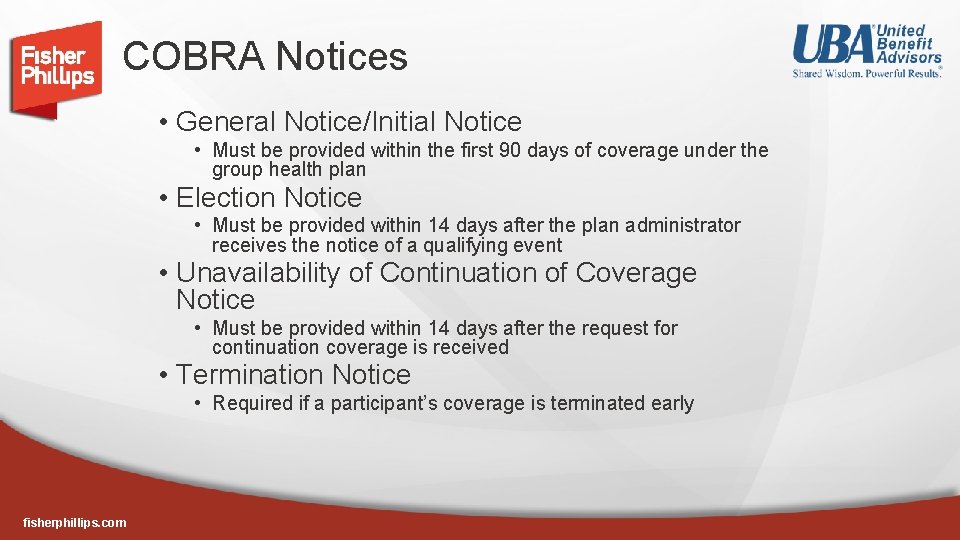 Fisher Phillips

COBRA Notices

UBA United Benefit Advisors
Shared Wisdom. Powerful Results.

• General Notice/Initial Notice
  • Must be provided within the first 90 days of coverage under the group health plan
• Election Notice
  • Must be provided within 14 days after the plan administrator receives the notice of a qualifying event
• Unavailability of Continuation of Coverage Notice
  • Must be provided within 14 days after the request for continuation coverage is received
• Termination Notice
  • Required if a participant's coverage is terminated early

fisherphillips.com